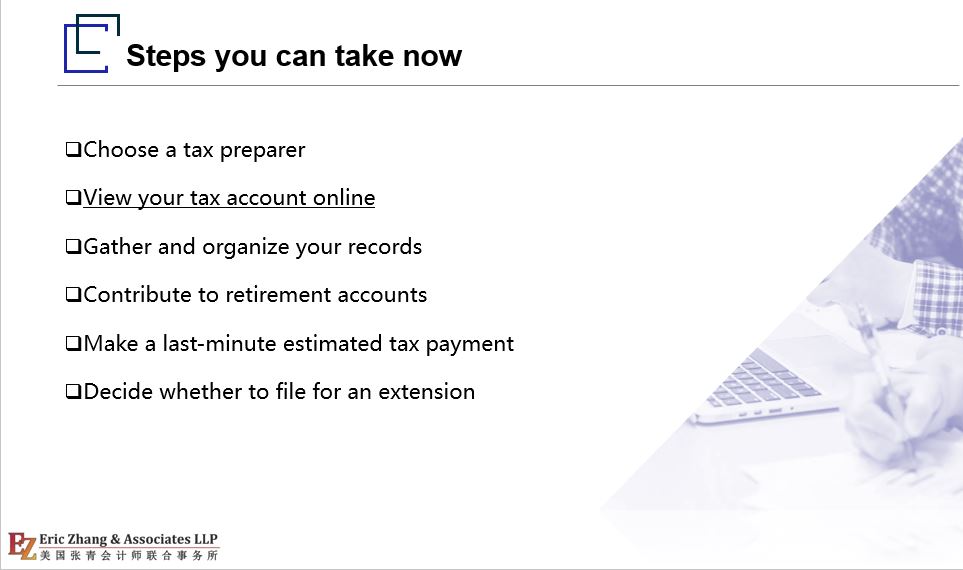 Steps you can take now

❑Choose a tax preparer

❑View your tax account online

❑Gather and organize your records

❑Contribute to retirement accounts

❑Make a last-minute estimated tax payment

❑Decide whether to file for an extension

EZ Eric Zhang & Associates LLP
美国张青会计师联合事务所